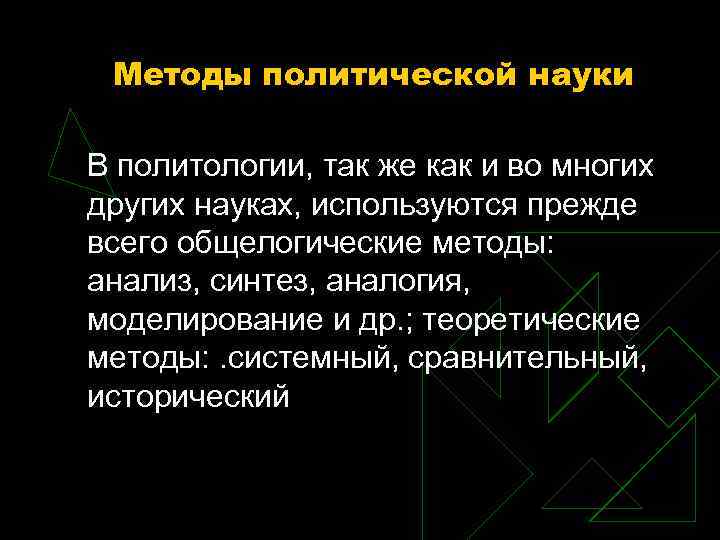 Методы политической науки

В политологии, так же как и во многих других науках, используются прежде всего общелогические методы: анализ, синтез, аналогия, моделирование и др.; теоретические методы: .системный, сравнительный, исторический